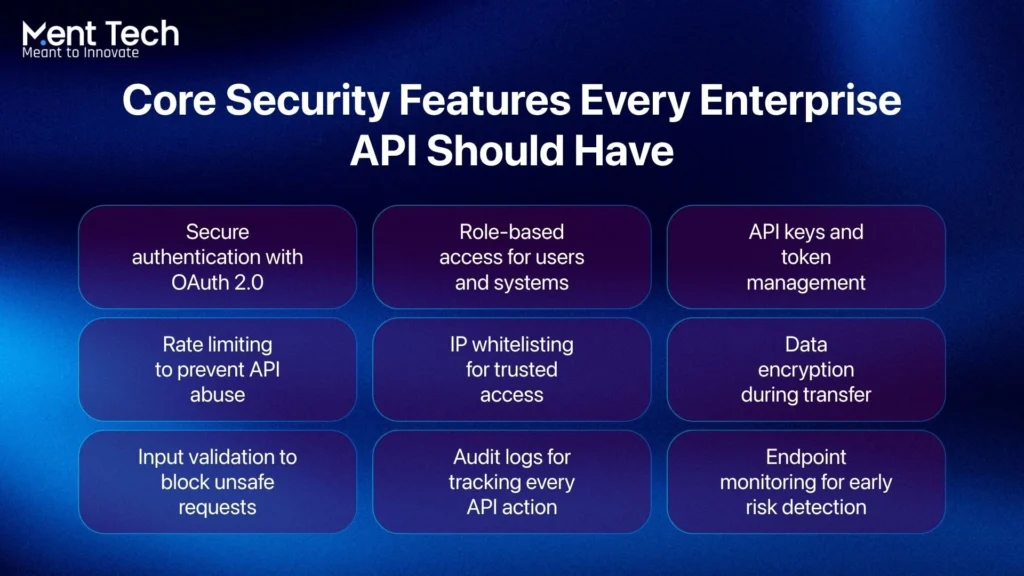 Ment Tech
Meant to Innovate

Core Security Features Every Enterprise API Should Have

Secure authentication with OAuth 2.0

Role-based access for users and systems

API keys and token management

Rate limiting to prevent API abuse

IP whitelisting for trusted access

Data encryption during transfer

Input validation to block unsafe requests

Audit logs for tracking every API action

Endpoint monitoring for early risk detection